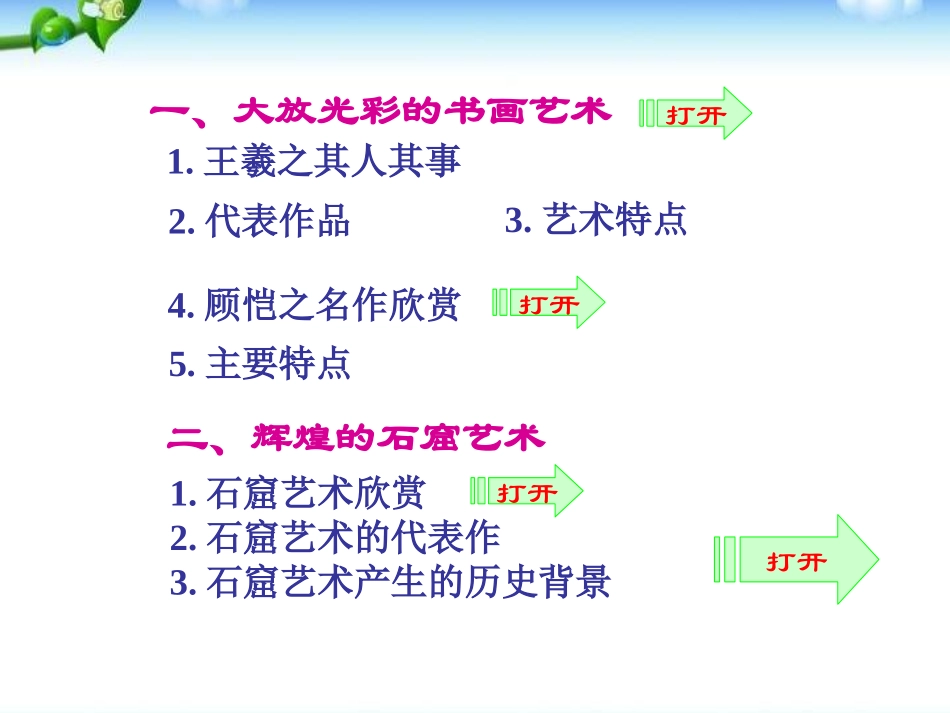 一、大放光彩的书画艺术 打开

1. 王羲之其人其事

2. 代表作品 3. 艺术特点

4. 顾恺之名作欣赏 打开

5. 主要特点

二、辉煌的石窟艺术

1. 石窟艺术欣赏 打开
2. 石窟艺术的代表作
3. 石窟艺术产生的历史背景 打开